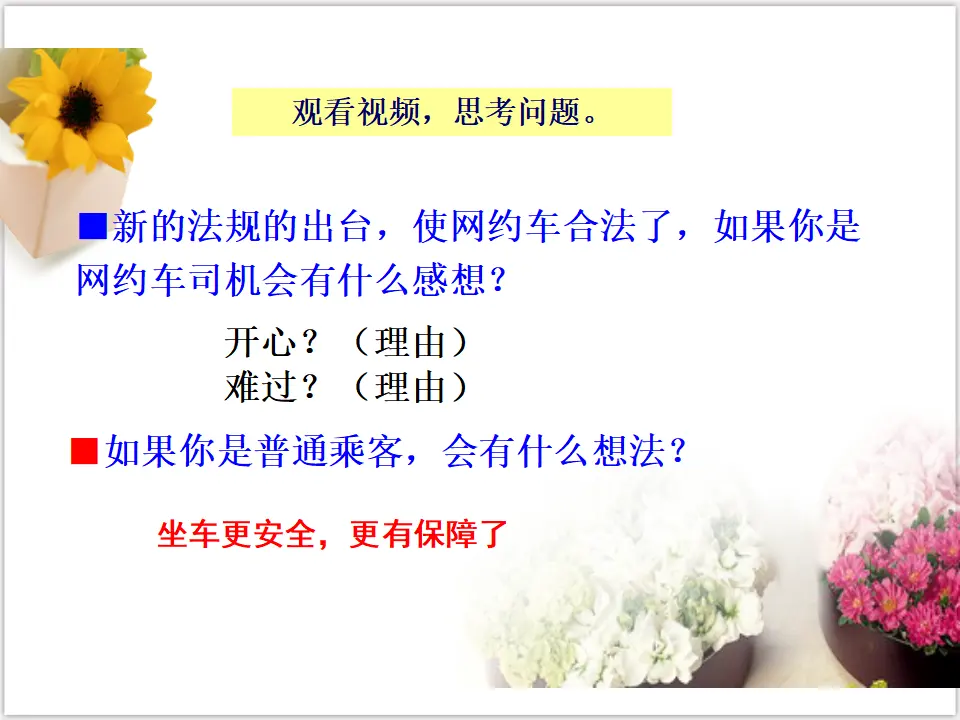 观看视频，思考问题。

■新的法规的出台，使网约车合法了，如果你是网约车司机会有什么感想？

开心？（理由）
难过？（理由）

■如果你是普通乘客，会有什么想法？

坐车更安全，更有保障了